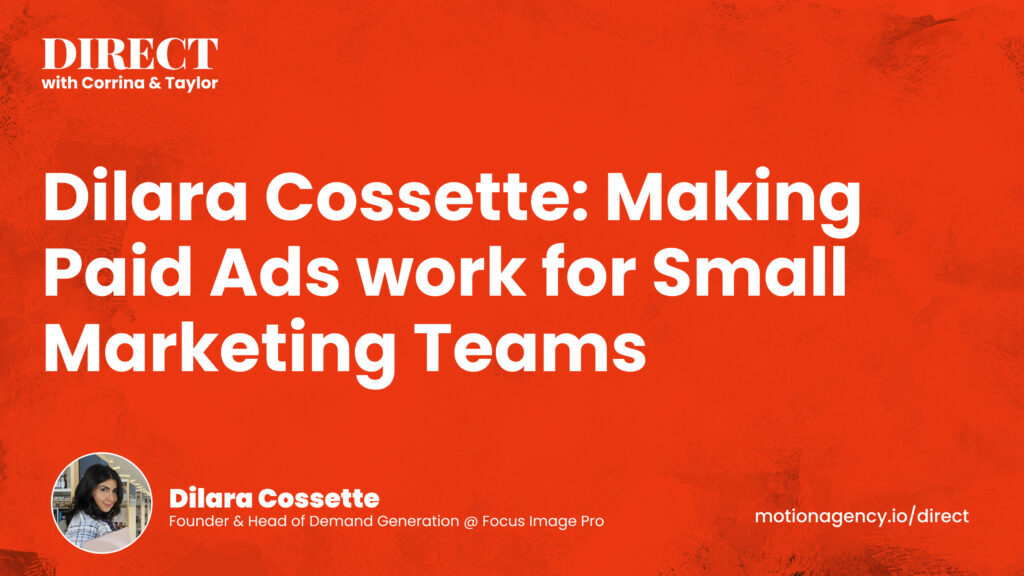 DIRECT
with Corrina & Taylor

Dilara Cossette: Making Paid Ads work for Small Marketing Teams

Dilara Cossette
Founder & Head of Demand Generation @ Focus Image Pro

motionagency.io/direct